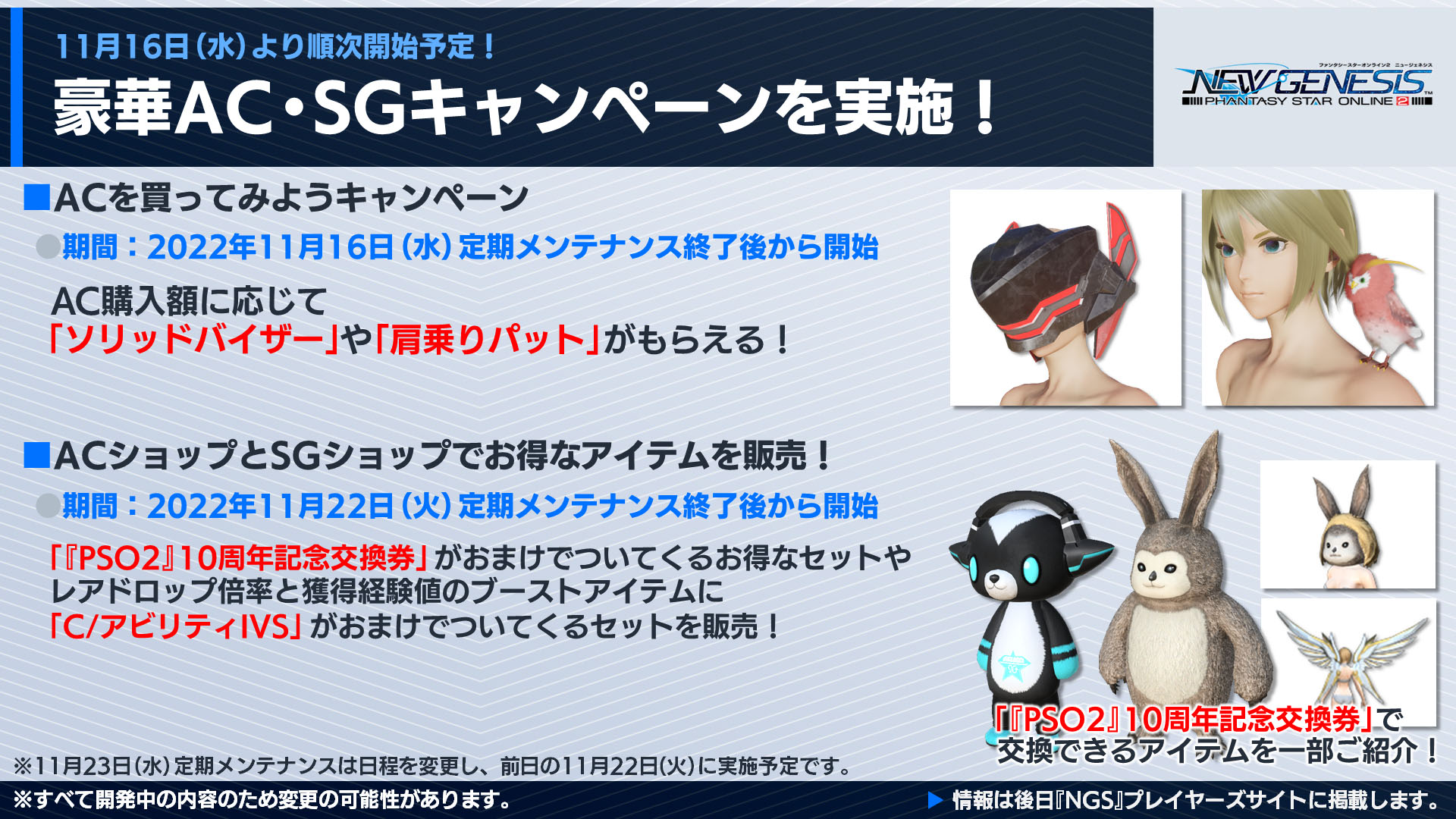 11月16日(水)より順次開始予定！
豪華AC・SGキャンペーンを実施！

ファンタシースターオンライン2 ニュージェネシス
NEW GENESIS
PHANTASY STAR ONLINE 2

■ACを買ってみようキャンペーン
●期間：2022年11月16日(水)定期メンテナンス終了後から開始
AC購入額に応じて
「ソリッドバイザー」や「肩乗りパット」がもらえる！

■ACショップとSGショップでお得なアイテムを販売！
●期間：2022年11月22日(火)定期メンテナンス終了後から開始
「『PSO2』10周年記念交換券」がおまけでついてくるお得なセットや
レアドロップ倍率と獲得経験値のブーストアイテムに
「C/アビリティIVS」がおまけでついてくるセットを販売！

「『PSO2』10周年記念交換券」で
交換できるアイテムを一部ご紹介！

※11月23日(水)定期メンテナンスは日程を変更し、前日の11月22日(火)に実施予定です。

※すべて開発中の内容のため変更の可能性があります。
▶ 情報は後日『NGS』プレイヤーズサイトに掲載します。